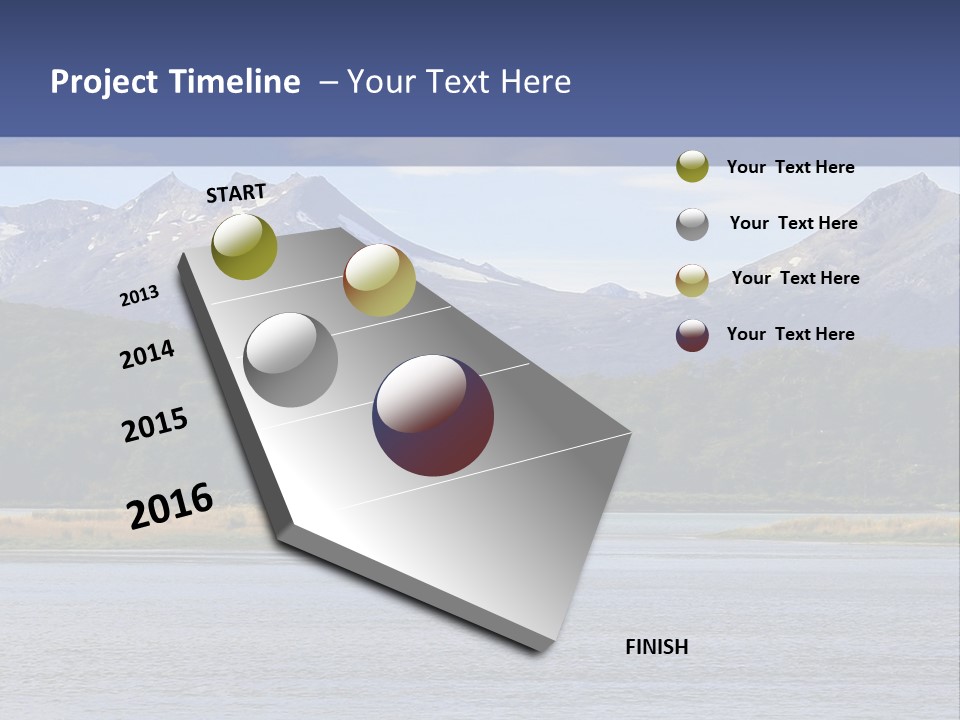 Project Timeline – Your Text Here

START

2013

2014

2015

2016

FINISH

Your Text Here

Your Text Here

Your Text Here

Your Text Here